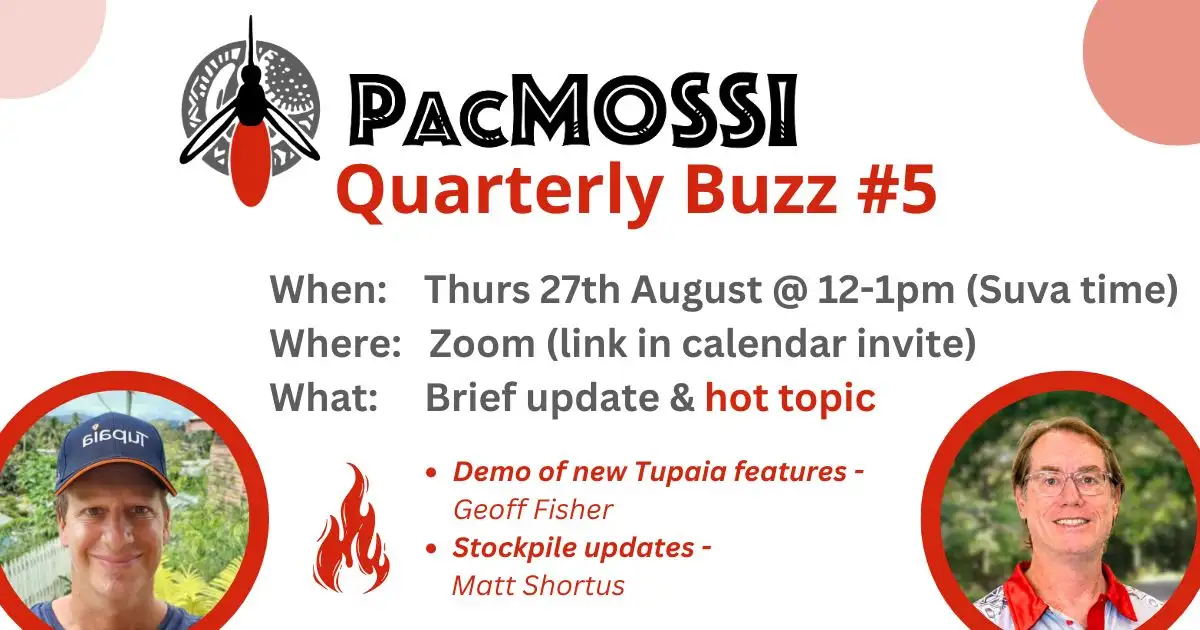 PacMOSSI

Quarterly Buzz #5

When: Thurs 27th August @ 12-1pm (Suva time)
Where: Zoom (link in calendar invite)
What: Brief update & hot topic

tupaia

- Demo of new Tupaia features - Geoff Fisher
- Stockpile updates - Matt Shortus